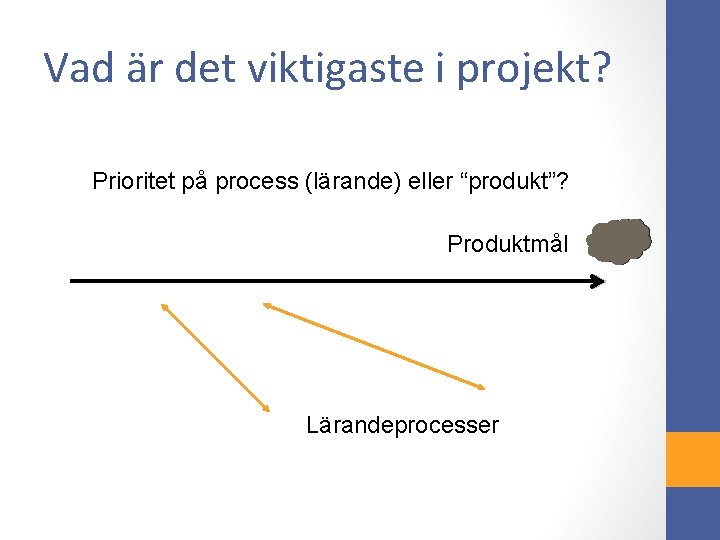 Vad är det viktigaste i projekt?

Prioritet på process (lärande) eller “produkt”?

Produktmål

Lärandeprocesser